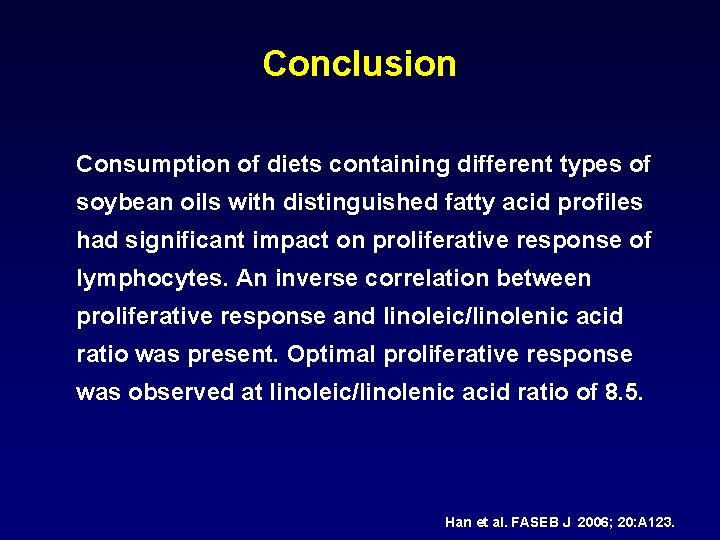 Conclusion

Consumption of diets containing different types of soybean oils with distinguished fatty acid profiles had significant impact on proliferative response of lymphocytes. An inverse correlation between proliferative response and linoleic/linolenic acid ratio was present. Optimal proliferative response was observed at linoleic/linolenic acid ratio of 8.5.

Han et al. FASEB J 2006; 20:A123.